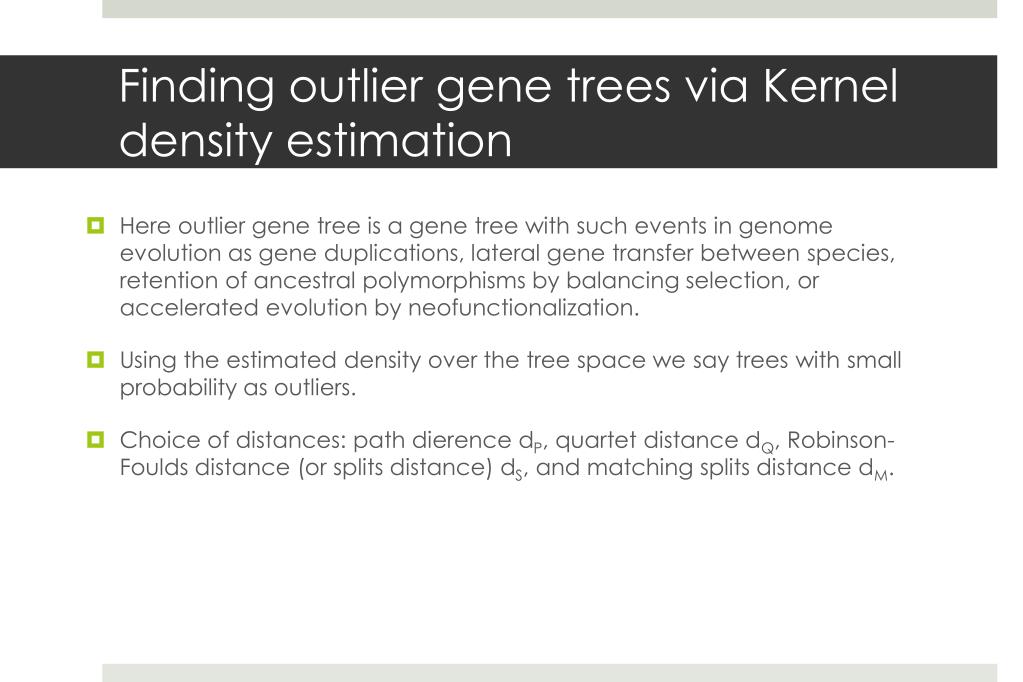 Finding outlier gene trees via Kernel density estimation

Here outlier gene tree is a gene tree with such events in genome evolution as gene duplications, lateral gene transfer between species, retention of ancestral polymorphisms by balancing selection, or accelerated evolution by neofunctionalization.

Using the estimated density over the tree space we say trees with small probability as outliers.

Choice of distances: path dierence $d_P$, quartet distance $d_Q$, Robinson-Foulds distance (or splits distance) $d_S$, and matching splits distance $d_M$.